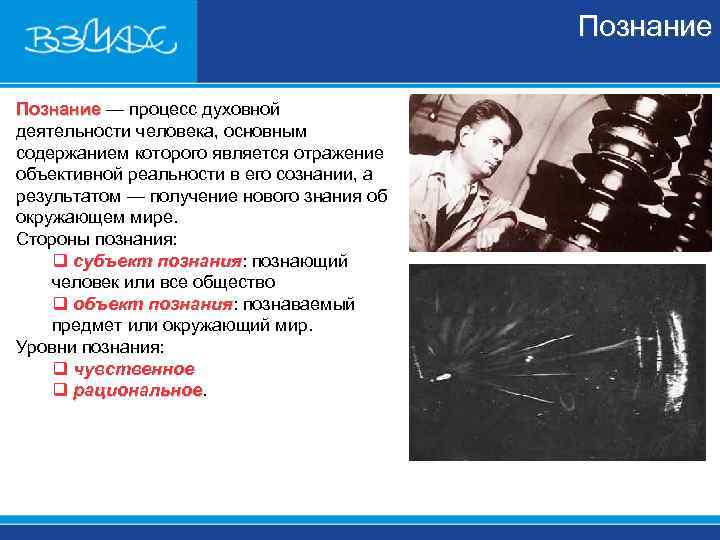 ВЗМАХ

Познание

Познание — процесс духовной деятельности человека, основным содержанием которого является отражение объективной реальности в его сознании, а результатом — получение нового знания об окружающем мире.
Стороны познания:
❑ субъект познания: познающий человек или все общество
❑ объект познания: познаваемый предмет или окружающий мир.
Уровни познания:
❑ чувственное
❑ рациональное.